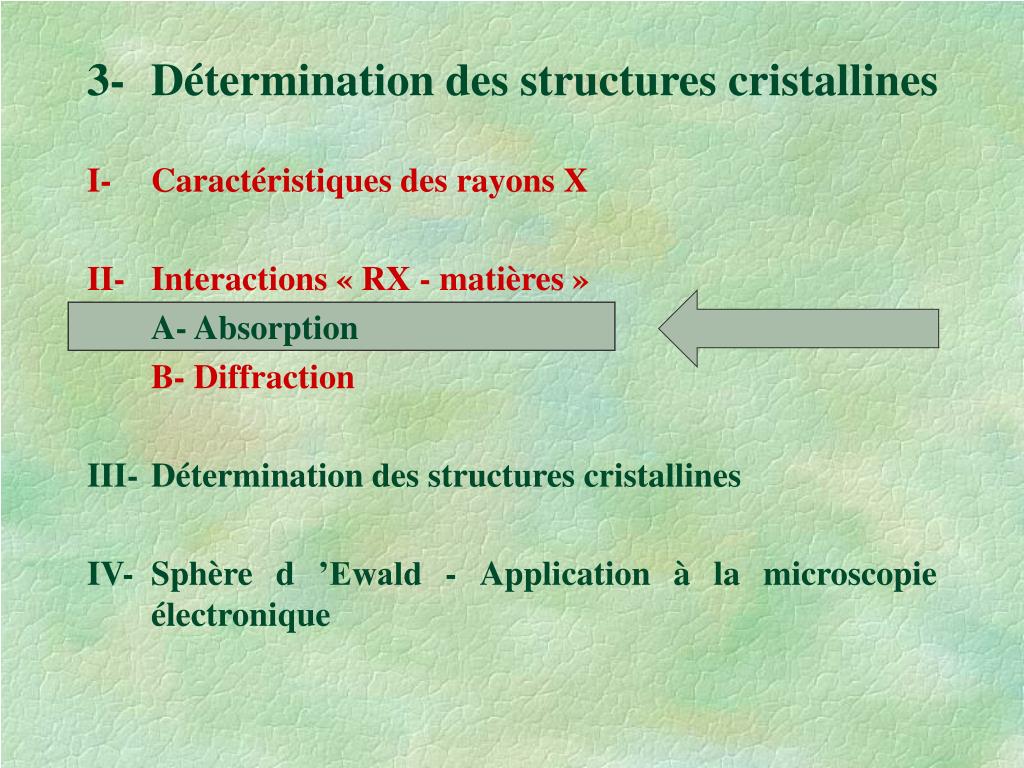 3- Détermination des structures cristallines

I- Caractéristiques des rayons X

II- Interactions « RX - matières »

A- Absorption

B- Diffraction

III- Détermination des structures cristallines

IV- Sphère d ’Ewald - Application à la microscopie électronique